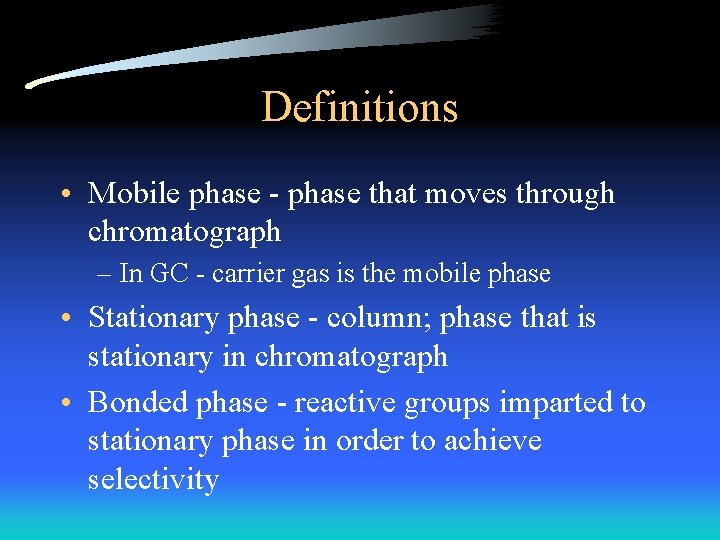 Definitions

• Mobile phase - phase that moves through chromatograph

– In GC - carrier gas is the mobile phase

• Stationary phase - column; phase that is stationary in chromatograph

• Bonded phase - reactive groups imparted to stationary phase in order to achieve selectivity